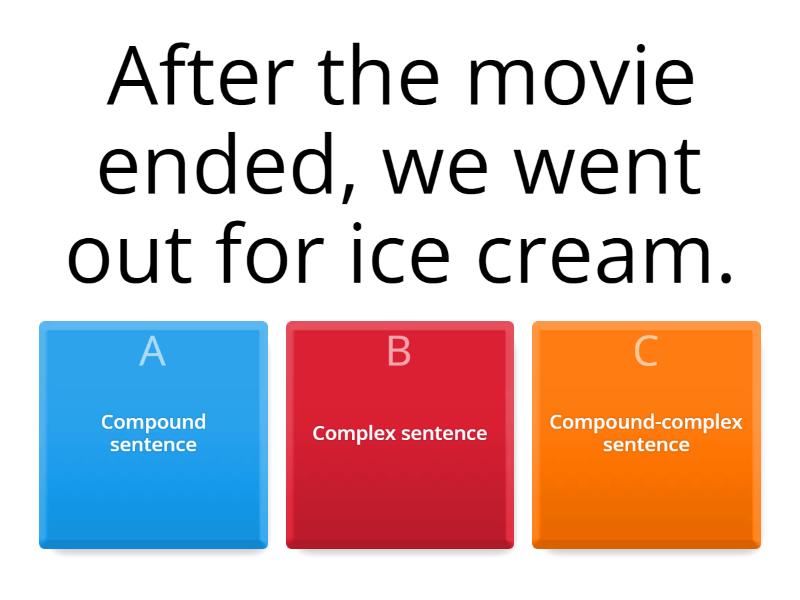 After the movie ended, we went out for ice cream.

A
Compound sentence

B
Complex sentence

C
Compound-complex sentence